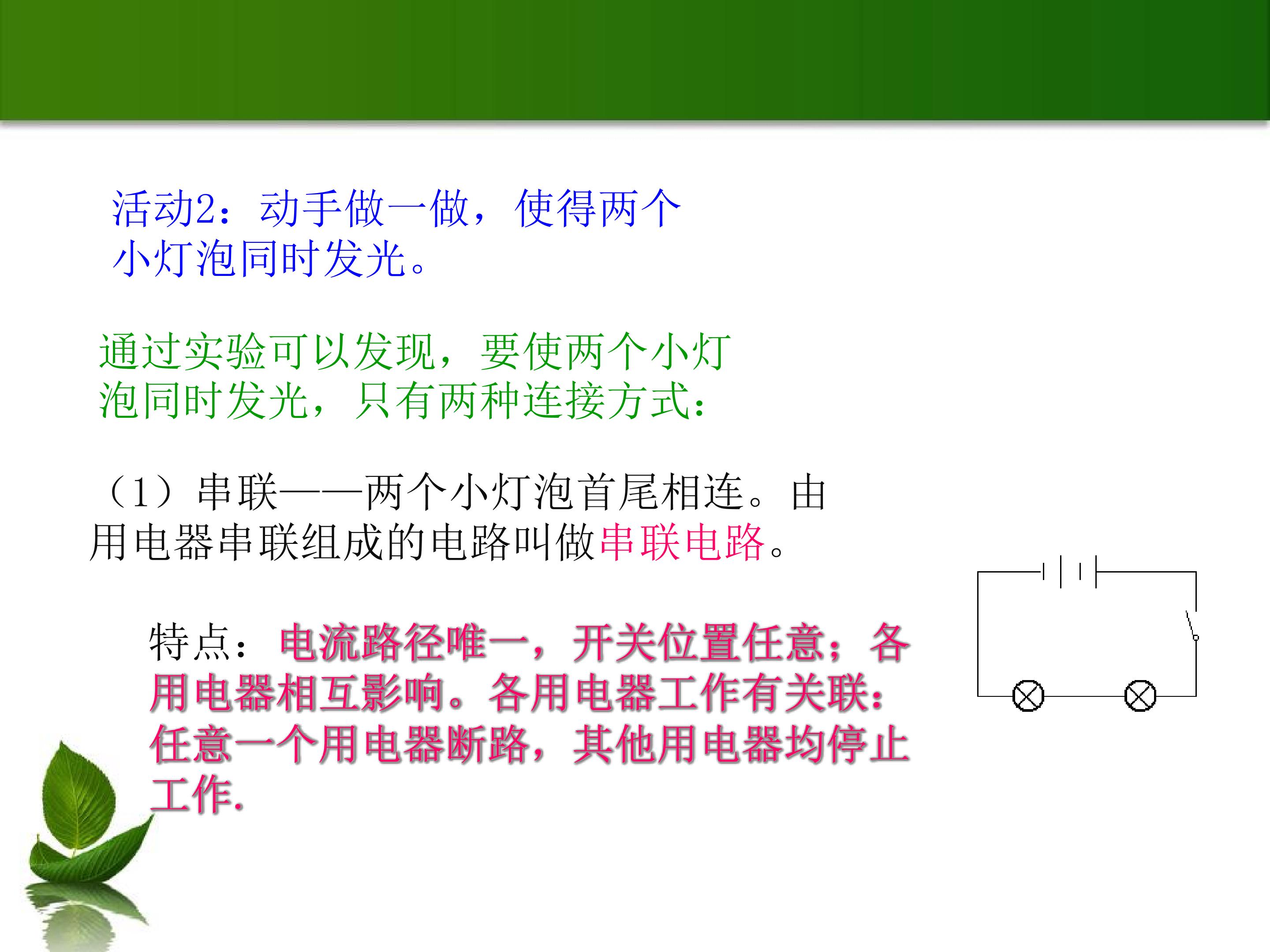 活动2：动手做一做，使得两个小灯泡同时发光。

通过实验可以发现，要使两个小灯泡同时发光，只有两种连接方式：

（1）串联——两个小灯泡首尾相连。由用电器串联组成的电路叫做串联电路。

特点：电流路径唯一，开关位置任意；各用电器相互影响。各用电器工作有关联：任意一个用电器断路，其他用电器均停止工作.